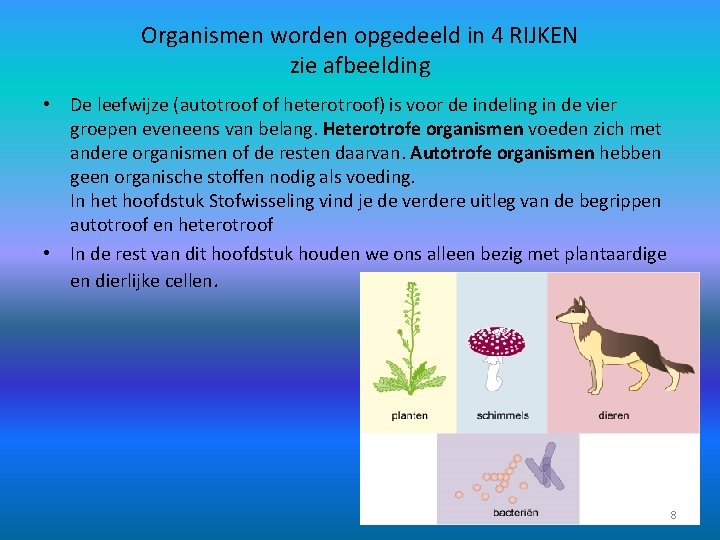 Organismen worden opgedeeld in 4 RIJKEN
zie afbeelding

• De leefwijze (autotroof of heterotroof) is voor de indeling in de vier groepen eveneens van belang. Heterotrofe organismen voeden zich met andere organismen of de resten daarvan. Autotrofe organismen hebben geen organische stoffen nodig als voeding.
In het hoofdstuk Stofwisseling vind je de verdere uitleg van de begrippen autotroof en heterotroof

• In de rest van dit hoofdstuk houden we ons alleen bezig met plantaardige en dierlijke cellen.

planten

schimmels

dieren

bacteriën

8